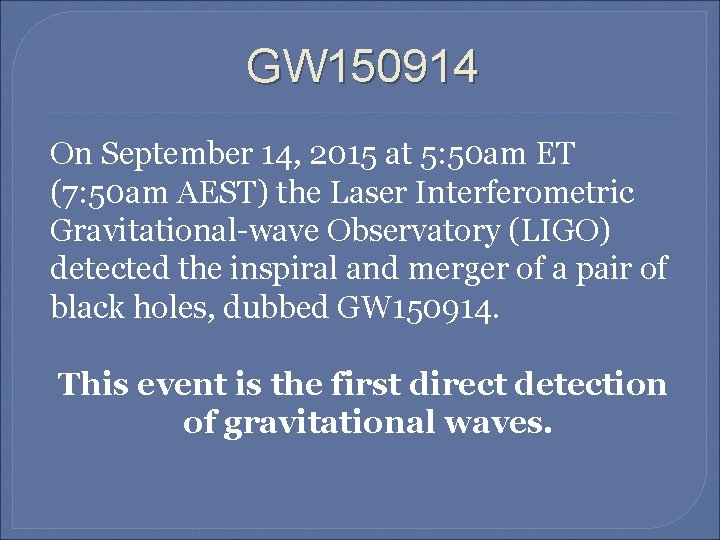 GW150914

On September 14, 2015 at 5:50am ET (7:50am AEST) the Laser Interferometric Gravitational-wave Observatory (LIGO) detected the inspiral and merger of a pair of black holes, dubbed GW150914.

This event is the first direct detection of gravitational waves.